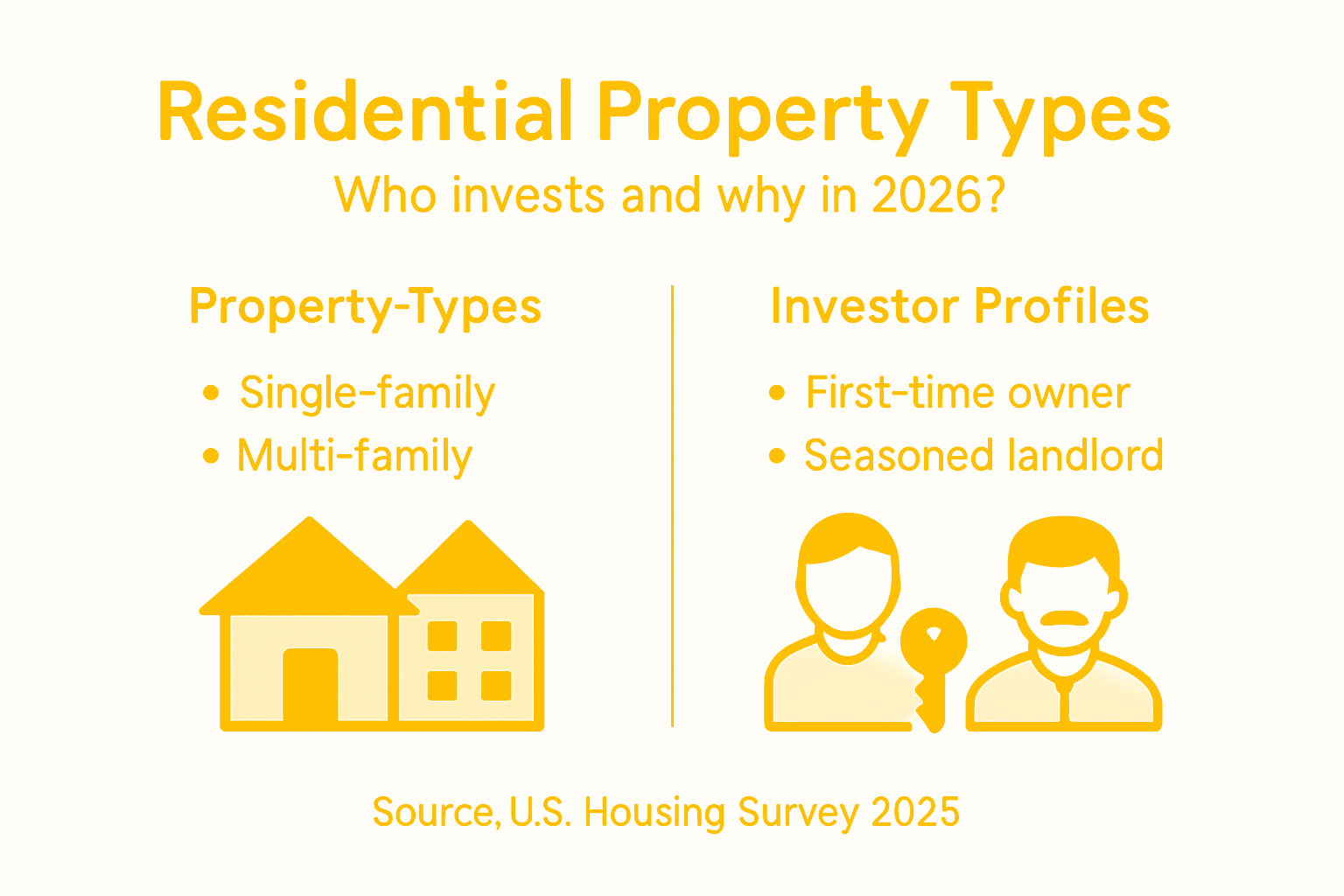 Residential Property Types

Who invests and why in 2026?

Property-Types

• Single-family
• Multi-family

Investor Profiles

• First-time owner
• Seasoned landlord

Source, U.S. Housing Survey 2025